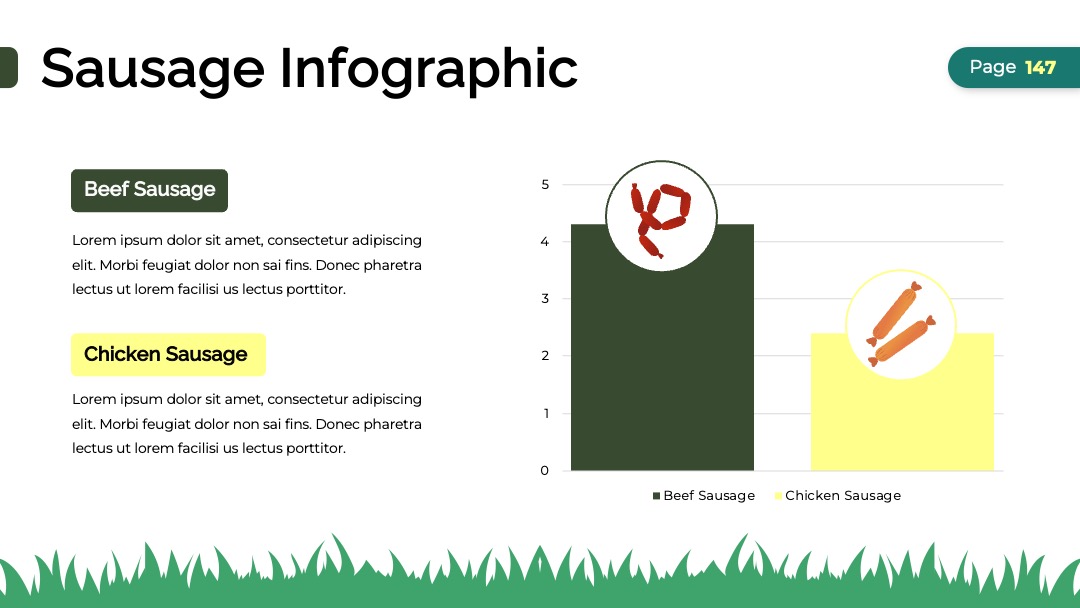 Sausage Infographic

Page 147

Beef Sausage

Lorem ipsum dolor sit amet, consectetur adipiscing elit. Morbi feugiat dolor non sai fins. Donec pharetra lectus ut lorem facilisi us lectus porttitor.

Chicken Sausage

Lorem ipsum dolor sit amet, consectetur adipiscing elit. Morbi feugiat dolor non sai fins. Donec pharetra lectus ut lorem facilisi us lectus porttitor.

5
4
3
2
1
0

Beef Sausage Chicken Sausage